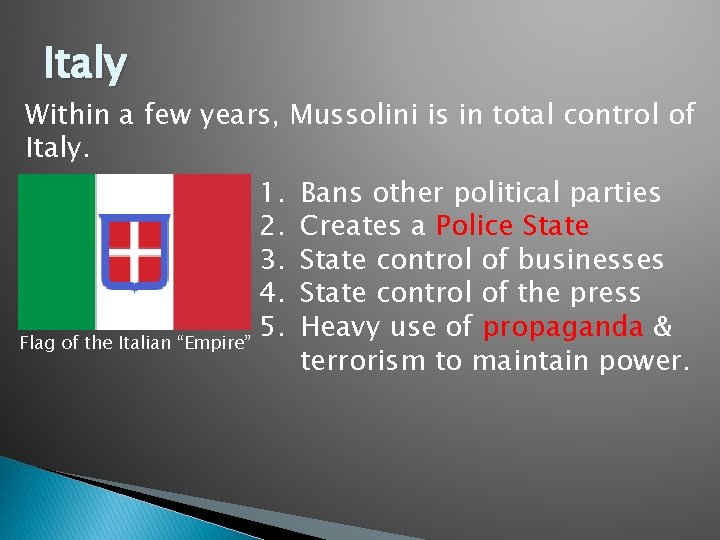 Italy

Within a few years, Mussolini is in total control of Italy.

Flag of the Italian “Empire”

1. Bans other political parties
2. Creates a Police State
3. State control of businesses
4. State control of the press
5. Heavy use of propaganda & terrorism to maintain power.